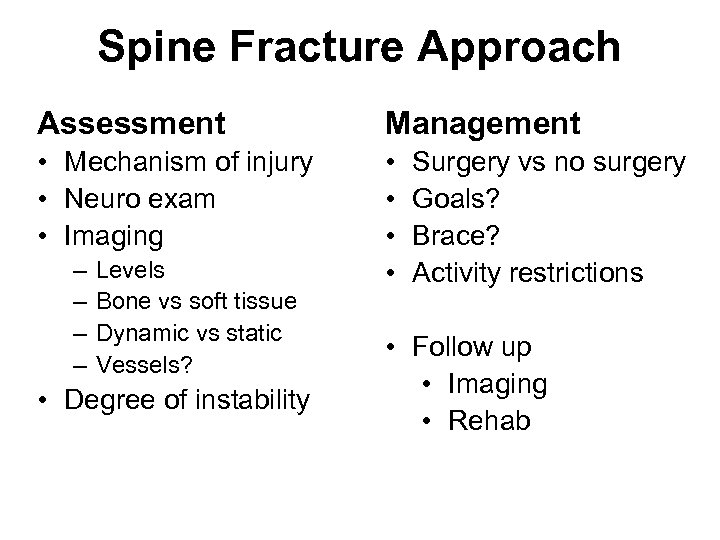 Spine Fracture Approach

Assessment
• Mechanism of injury
• Neuro exam
• Imaging
– Levels
– Bone vs soft tissue
– Dynamic vs static
– Vessels?
• Degree of instability

Management
• Surgery vs no surgery
• Goals?
• Brace?
• Activity restrictions

• Follow up
• Imaging
• Rehab